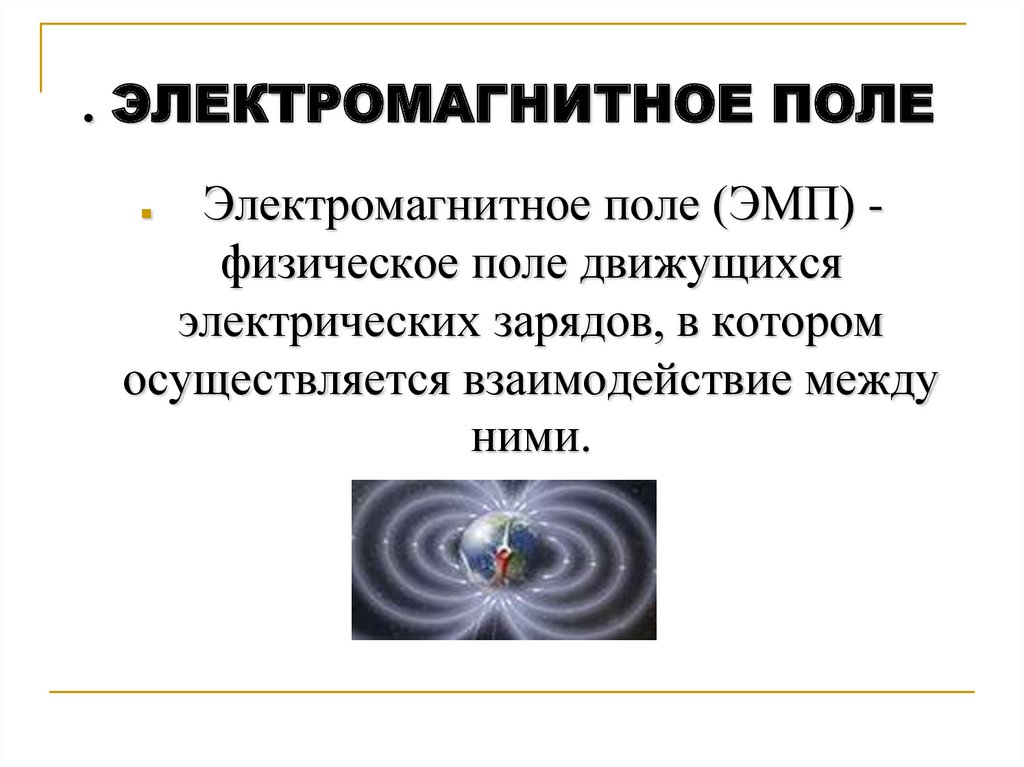 . ЭЛЕКТРОМАГНИТНОЕ ПОЛЕ

Электромагнитное поле (ЭМП) - физическое поле движущихся электрических зарядов, в котором осуществляется взаимодействие между ними.